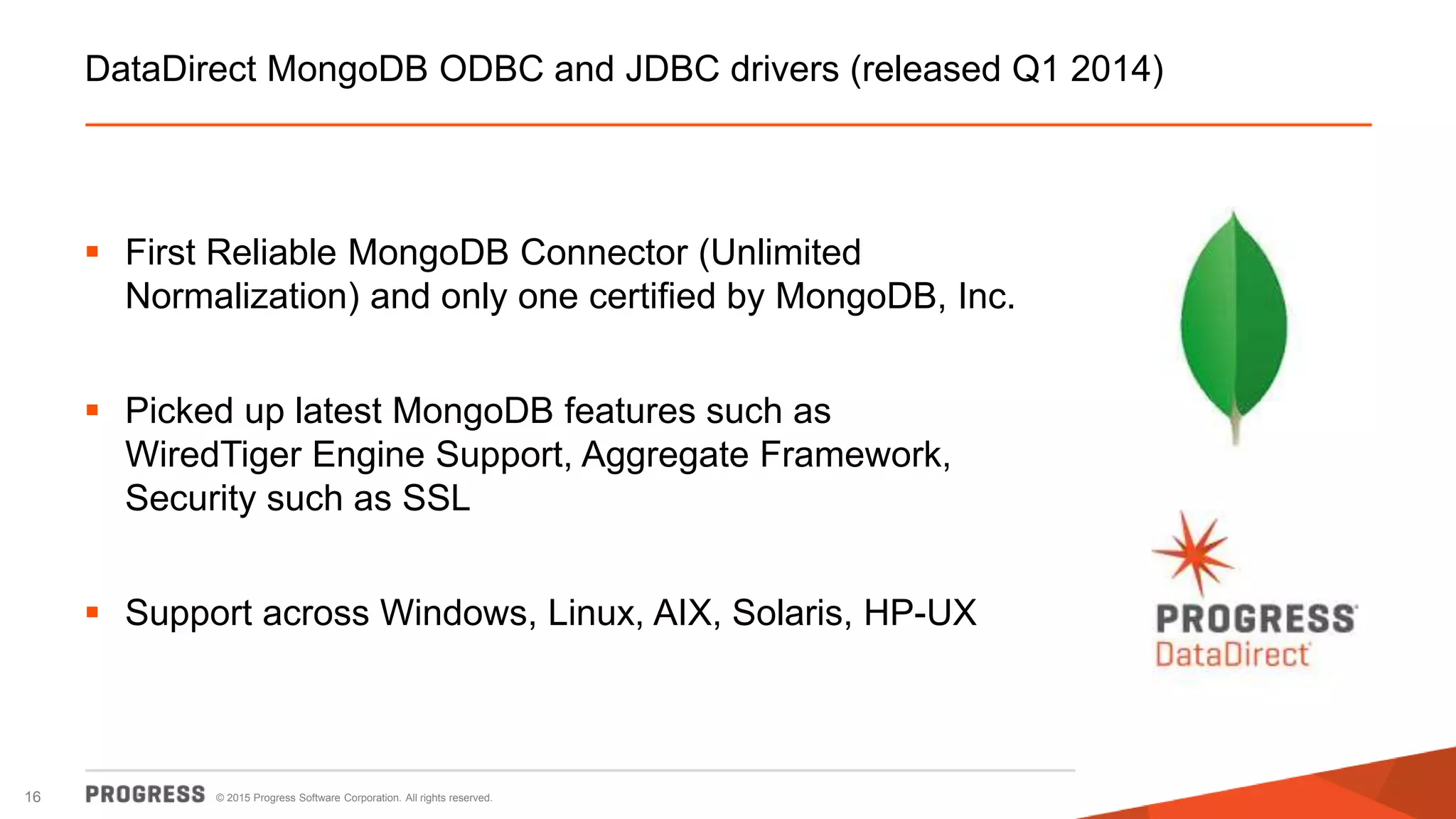 DataDirect MongoDB ODBC and JDBC drivers (released Q1 2014)

▪ First Reliable MongoDB Connector (Unlimited Normalization) and only one certified by MongoDB, Inc.

▪ Picked up latest MongoDB features such as WiredTiger Engine Support, Aggregate Framework, Security such as SSL

▪ Support across Windows, Linux, AIX, Solaris, HP-UX

PROGRESS
DataDirect

16 PROGRESS © 2015 Progress Software Corporation. All rights reserved.